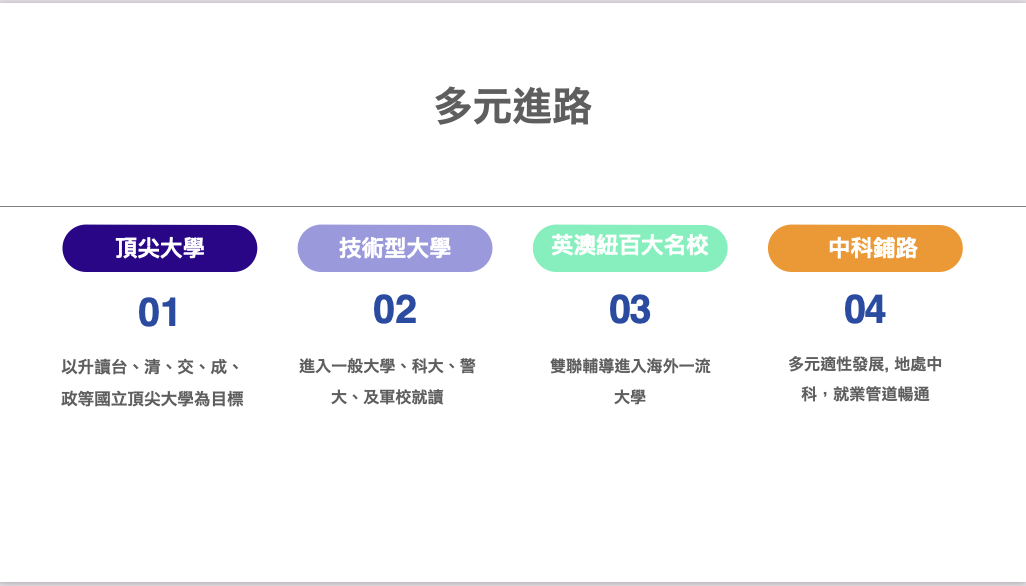 多元進路

頂尖大學

01

以升讀台、清、交、成、政等國立頂尖大學為目標

技術型大學

02

進入一般大學、科大、警大、及軍校就讀

英澳紐百大名校

03

雙聯輔導進入海外一流大學

中科鋪路

04

多元適性發展, 地處中科，就業管道暢通